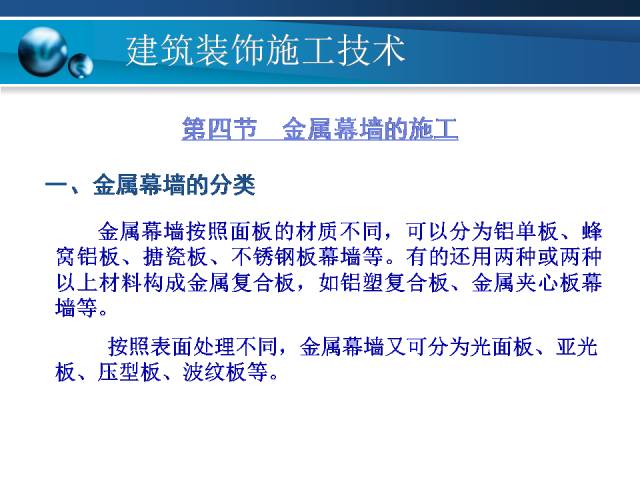 建筑装饰施工技术

第四节　金属幕墙的施工

一、金属幕墙的分类

金属幕墙按照面板的材质不同，可以分为铝单板、蜂窝铝板、搪瓷板、不锈钢板幕墙等。有的还用两种或两种以上材料构成金属复合板，如铝塑复合板、金属夹心板幕墙等。

按照表面处理不同，金属幕墙又可分为光面板、亚光板、压型板、波纹板等。